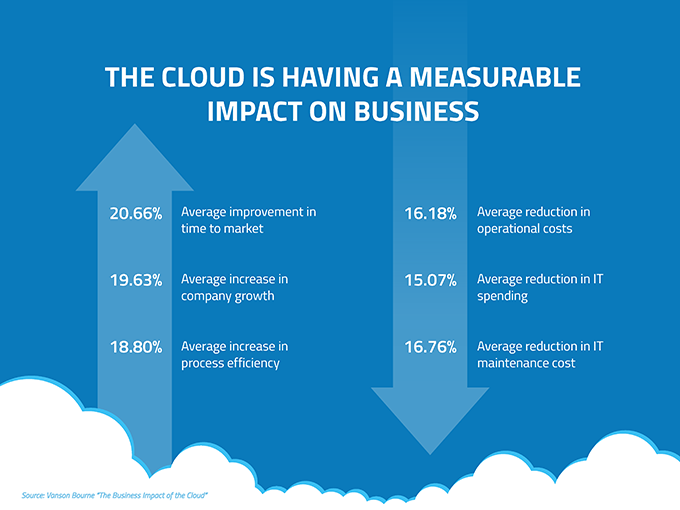 THE CLOUD IS HAVING A MEASURABLE IMPACT ON BUSINESS

20.66% Average improvement in time to market

19.63% Average increase in company growth

18.80% Average increase in process efficiency

16.18% Average reduction in operational costs

15.07% Average reduction in IT spending

16.76% Average reduction in IT maintenance cost

Source: Vanson Bourne "The Business Impact of the Cloud"